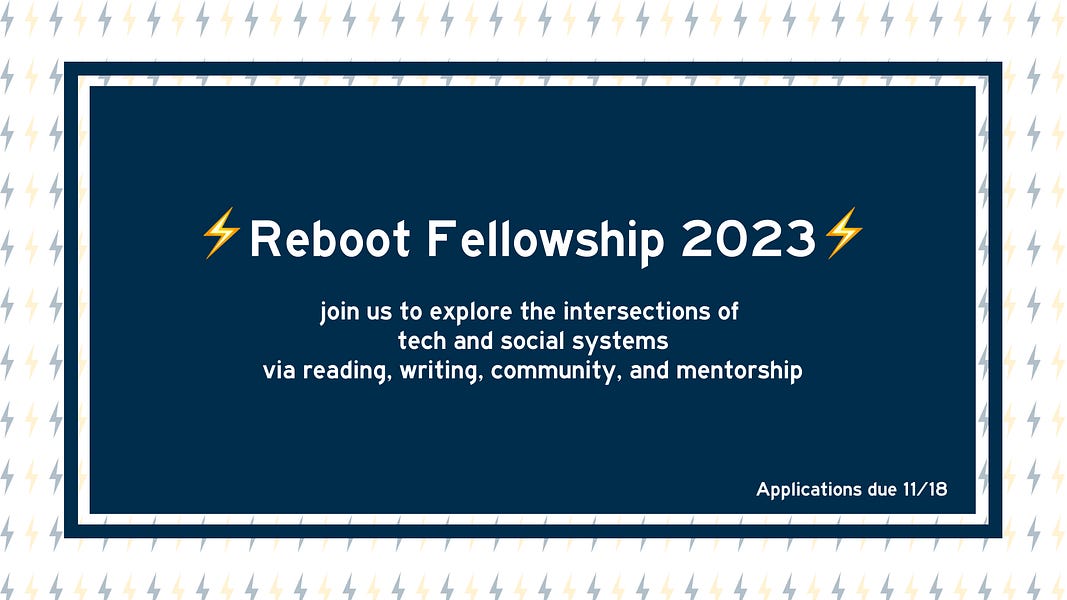 ⚡Reboot Fellowship 2023⚡

join us to explore the intersections of tech and social systems via reading, writing, community, and mentorship

Applications due 11/18